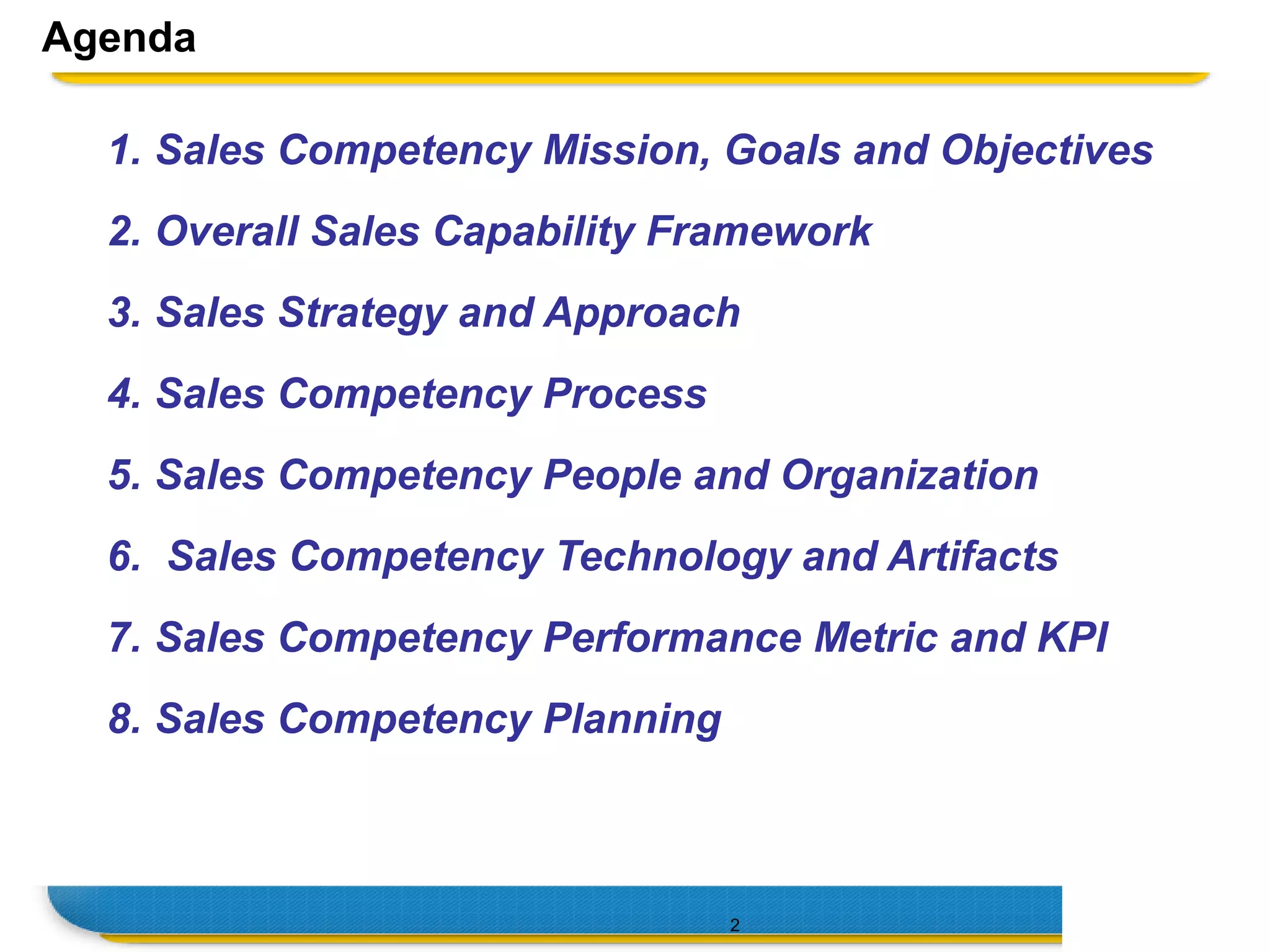 Agenda

1. Sales Competency Mission, Goals and Objectives

2. Overall Sales Capability Framework

3. Sales Strategy and Approach

4. Sales Competency Process

5. Sales Competency People and Organization

6. Sales Competency Technology and Artifacts

7. Sales Competency Performance Metric and KPI

8. Sales Competency Planning

2